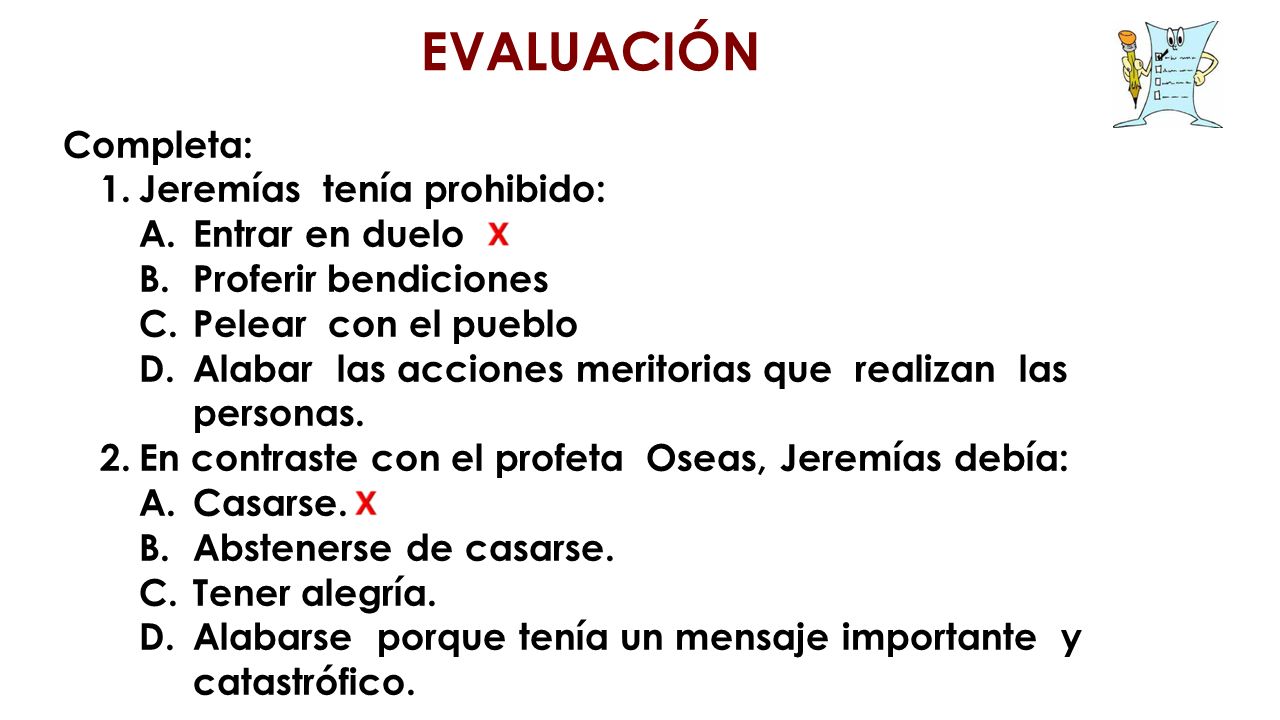 EVALUACIÓN

Completa:

1. Jeremías tenía prohibido:
A. Entrar en duelo X
B. Proferir bendiciones
C. Pelear con el pueblo
D. Alabar las acciones meritorias que realizan las personas.

2. En contraste con el profeta Oseas, Jeremías debía:
A. Casarse. X
B. Abstenerse de casarse.
C. Tener alegría.
D. Alabarse porque tenía un mensaje importante y catastrófico.